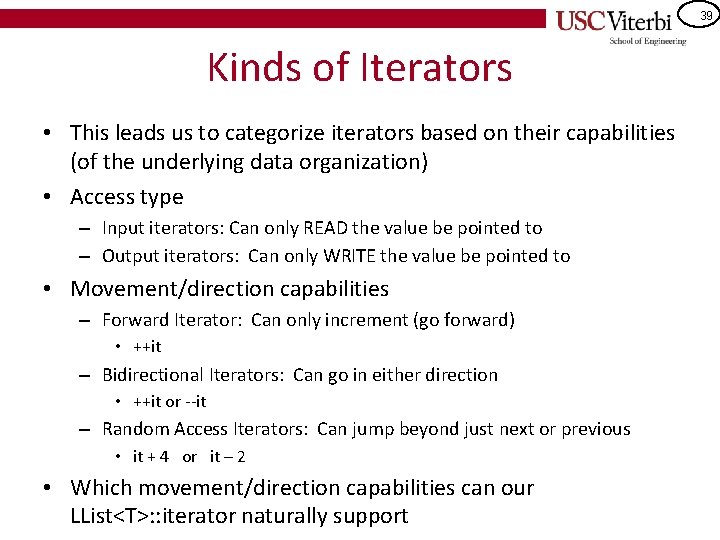 USC Viterbi
School of Engineering

39

Kinds of Iterators

• This leads us to categorize iterators based on their capabilities (of the underlying data organization)
• Access type
– Input iterators: Can only READ the value be pointed to
– Output iterators: Can only WRITE the value be pointed to
• Movement/direction capabilities
– Forward Iterator: Can only increment (go forward)
• ++it
– Bidirectional Iterators: Can go in either direction
• ++it or --it
– Random Access Iterators: Can jump beyond just next or previous
• it + 4 or it – 2
• Which movement/direction capabilities can our LList<T>::iterator naturally support